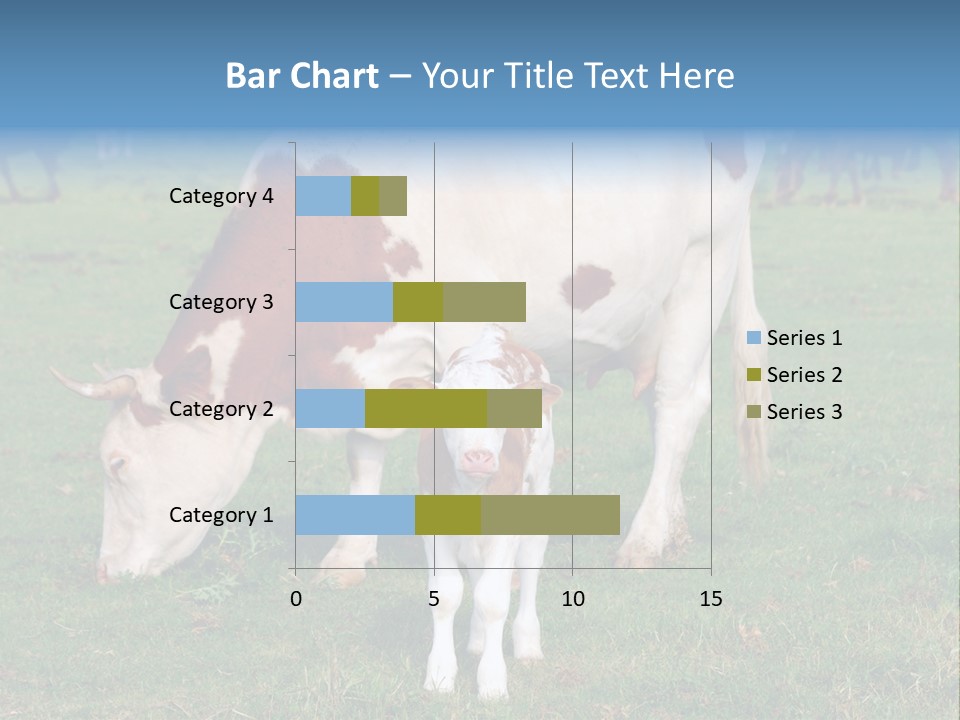 Bar Chart – Your Title Text Here

Category 4
Category 3
Category 2
Category 1

0
5
10
15

Series 1
Series 2
Series 3